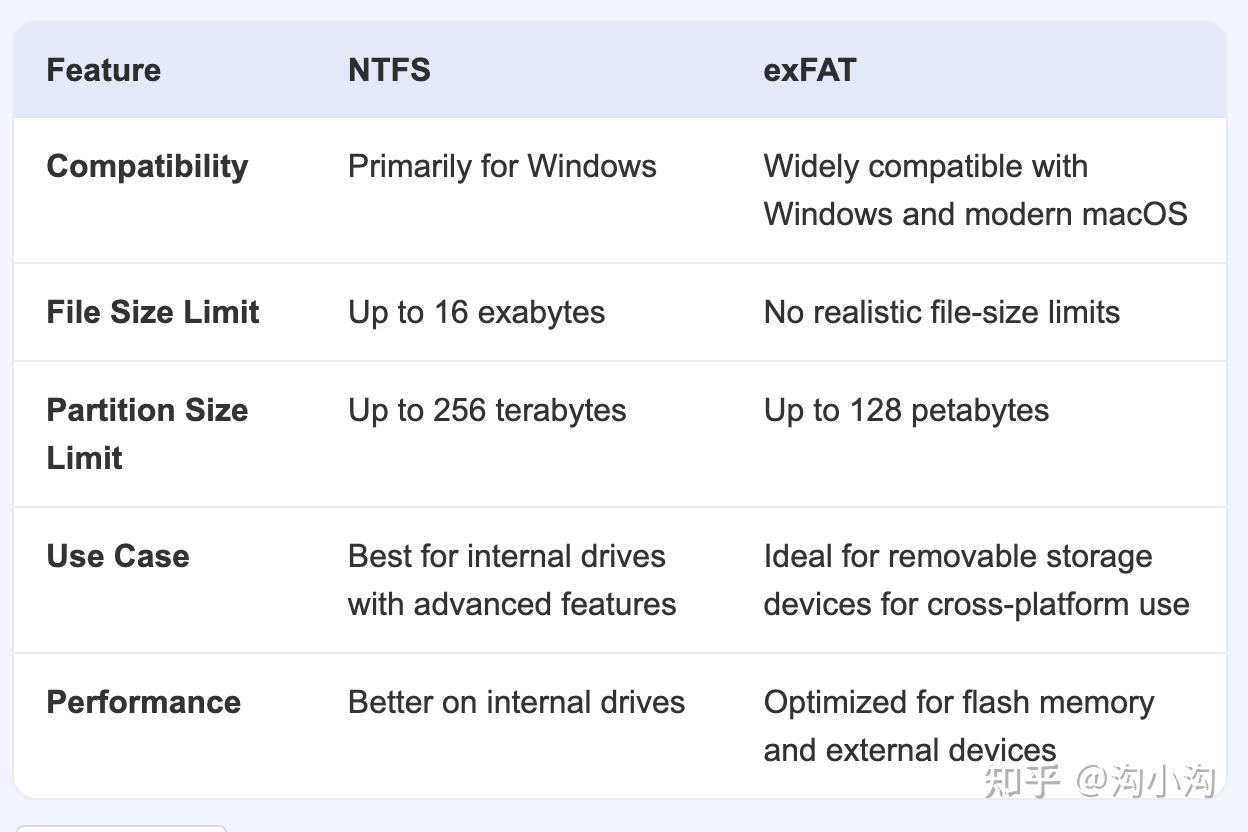 | Feature | NTFS | exFAT |
|---|---|---|
| Compatibility | Primarily for Windows | Widely compatible with Windows and modern macOS |
| File Size Limit | Up to 16 exabytes | No realistic file-size limits |
| Partition Size Limit | Up to 256 terabytes | Up to 128 petabytes |
| Use Case | Best for internal drives with advanced features | Ideal for removable storage devices for cross-platform use |
| Performance | Better on internal drives | Optimized for flash memory and external devices |

知乎 @沟小沟